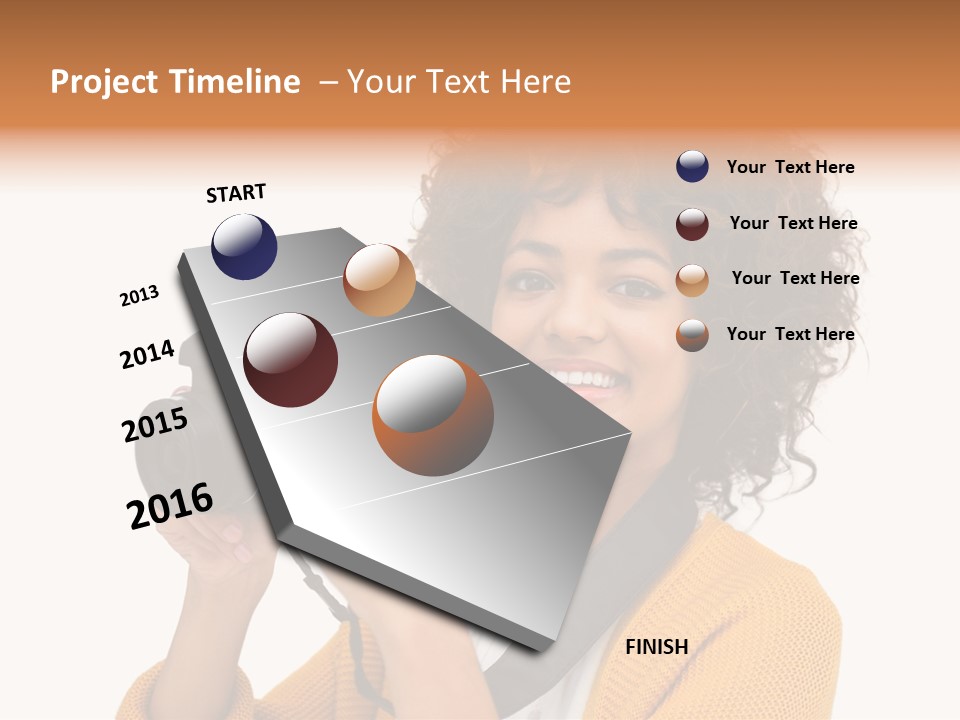 Project Timeline – Your Text Here

START

2013

2014

2015

2016

Your Text Here

Your Text Here

Your Text Here

Your Text Here

FINISH